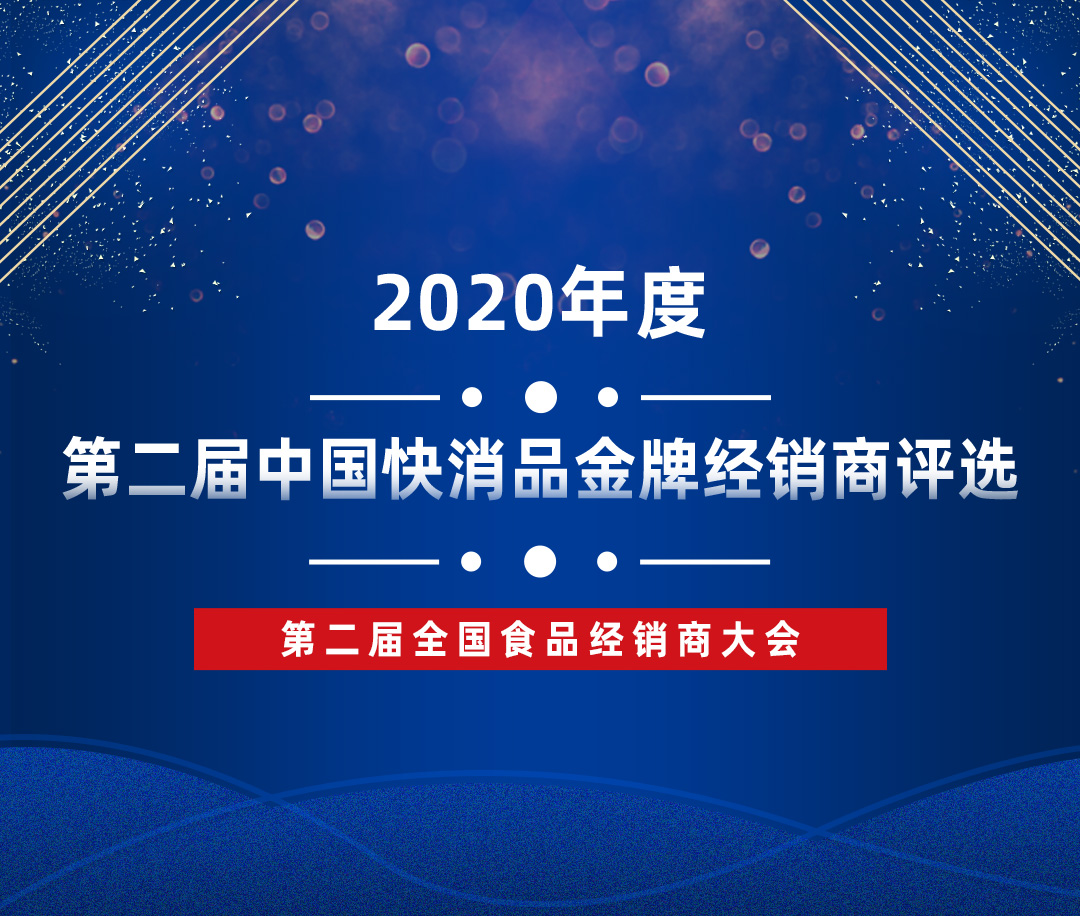 2020年度

第二届中国快消品金牌经销商评选

第二届全国食品经销商大会